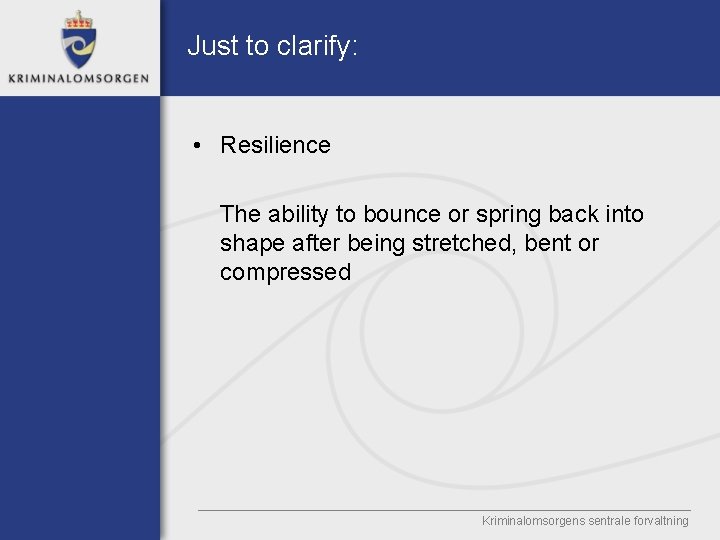 KRIMINALOMSORGEN

Just to clarify:

• Resilience

The ability to bounce or spring back into shape after being stretched, bent or compressed

Kriminalomsorgens sentrale forvaltning